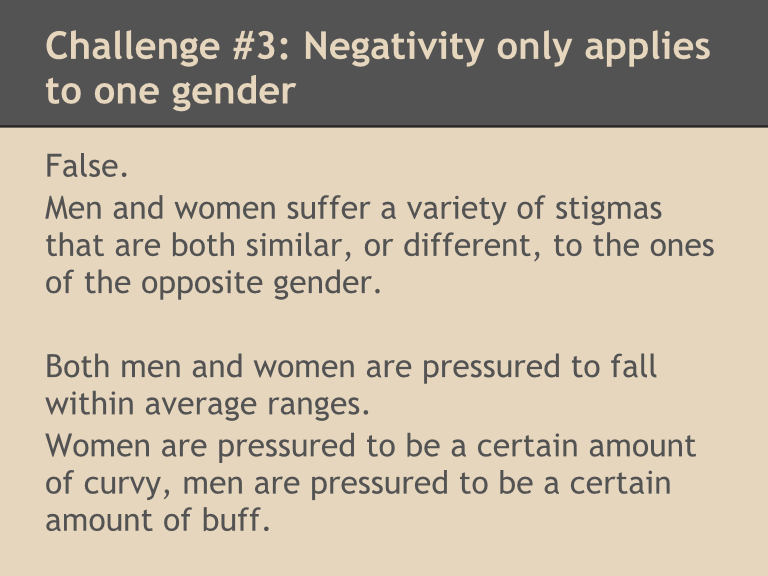 Challenge #3: Negativity only applies to one gender

False.

Men and women suffer a variety of stigmas that are both similar, or different, to the ones of the opposite gender.

Both men and women are pressured to fall within average ranges.

Women are pressured to be a certain amount of curvy, men are pressured to be a certain amount of buff.